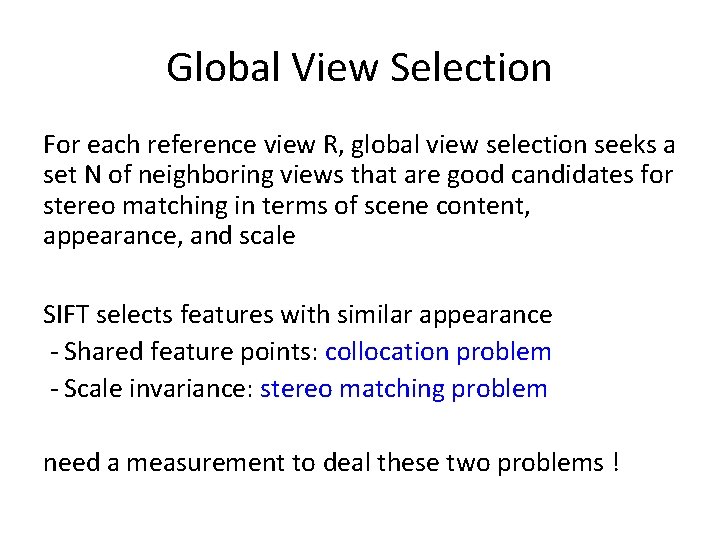 Global View Selection

For each reference view R, global view selection seeks a set N of neighboring views that are good candidates for stereo matching in terms of scene content, appearance, and scale

SIFT selects features with similar appearance
- Shared feature points: collocation problem
- Scale invariance: stereo matching problem

need a measurement to deal these two problems !